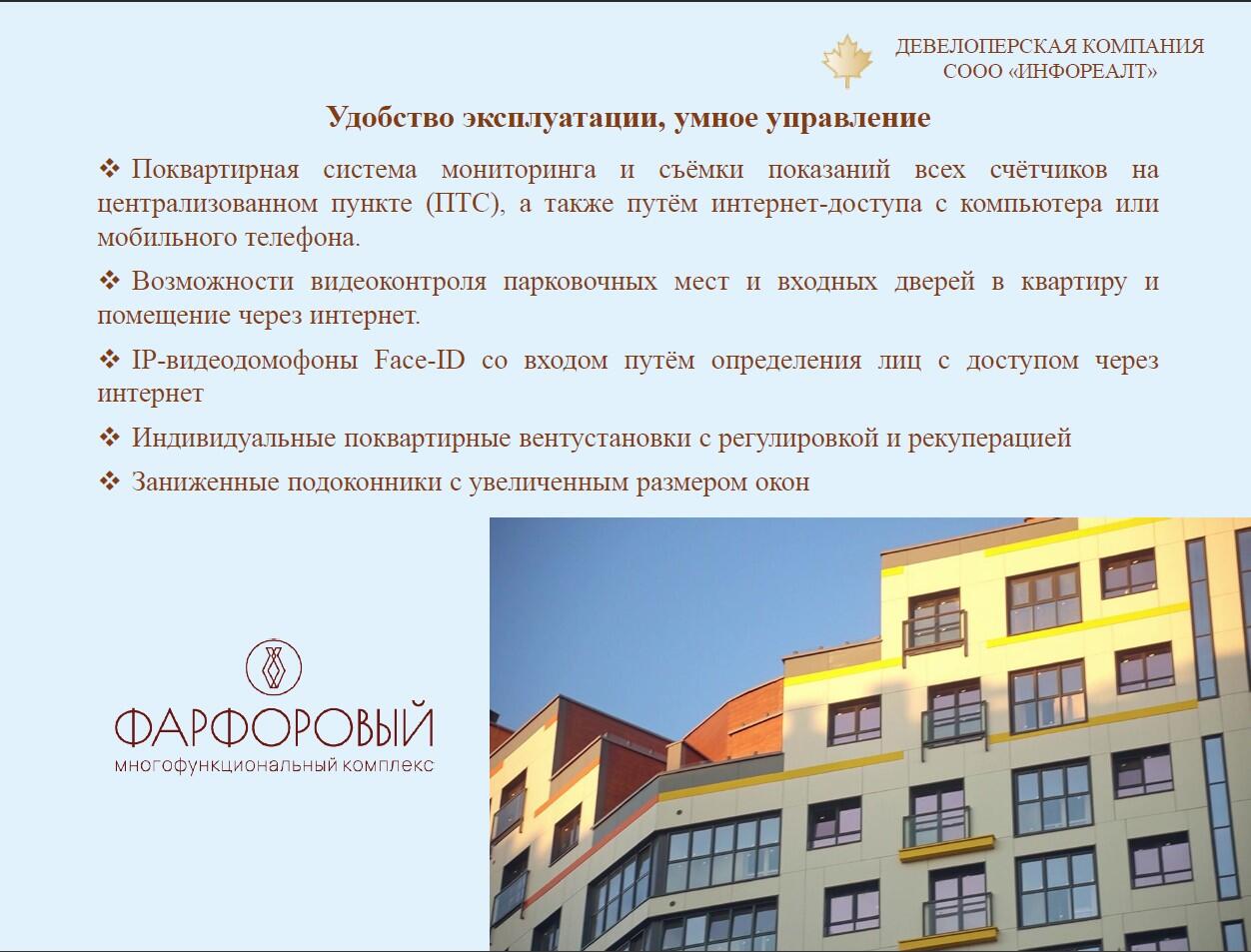 ДЕВЕЛОПЕРСКАЯ КОМПАНИЯ
СООО «ИНФОРЕАЛТ»

Удобство эксплуатации, умное управление

❖ Поквартирная система мониторинга и съёмки показаний всех счётчиков на централизованном пункте (ПТС), а также путём интернет-доступа с компьютера или мобильного телефона.

❖ Возможности видеоконтроля парковочных мест и входных дверей в квартиру и помещение через интернет.

❖ IP-видеодомофоны Face-ID со входом путём определения лиц с доступом через интернет

❖ Индивидуальные поквартирные вентустановки с регулировкой и рекуперацией

❖ Заниженные подоконники с увеличенным размером окон

ФАРФОРОВЫЙ
многофункциональный комплекс